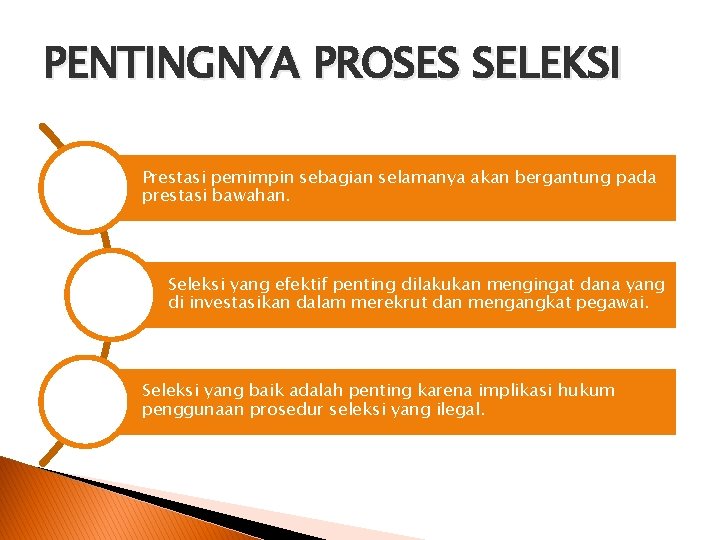 PENTINGNYA PROSES SELEKSI

Prestasi pemimpin sebagian selamanya akan bergantung pada prestasi bawahan.

Seleksi yang efektif penting dilakukan mengingat dana yang di investasikan dalam merekrut dan mengangkat pegawai.

Seleksi yang baik adalah penting karena implikasi hukum penggunaan prosedur seleksi yang ilegal.